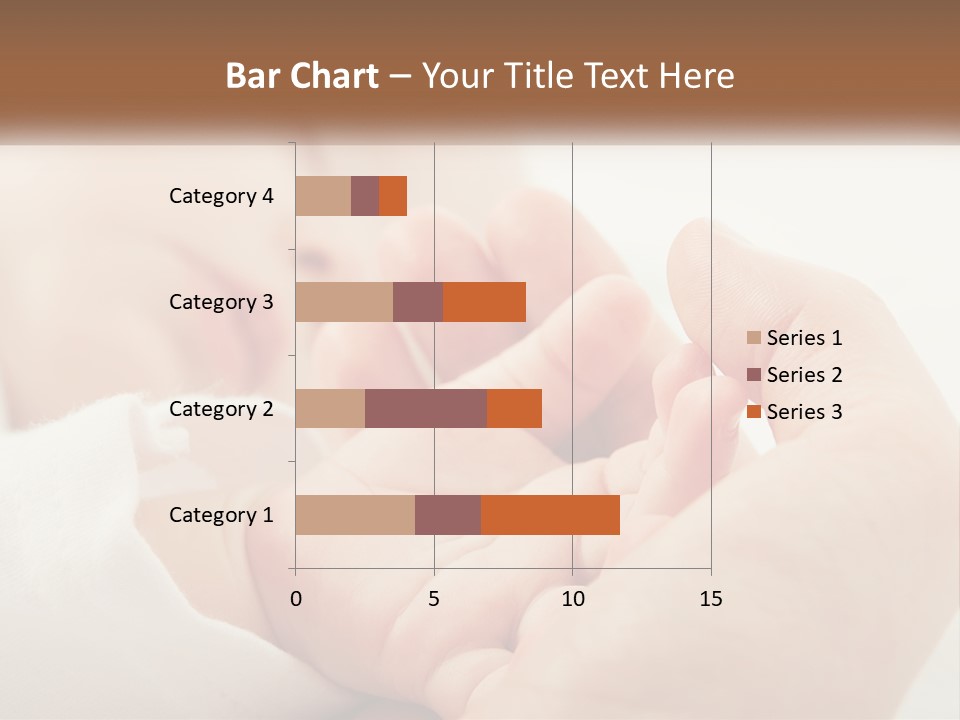 Bar Chart – Your Title Text Here

Category 4
Category 3
Category 2
Category 1

0
5
10
15

Series 1
Series 2
Series 3